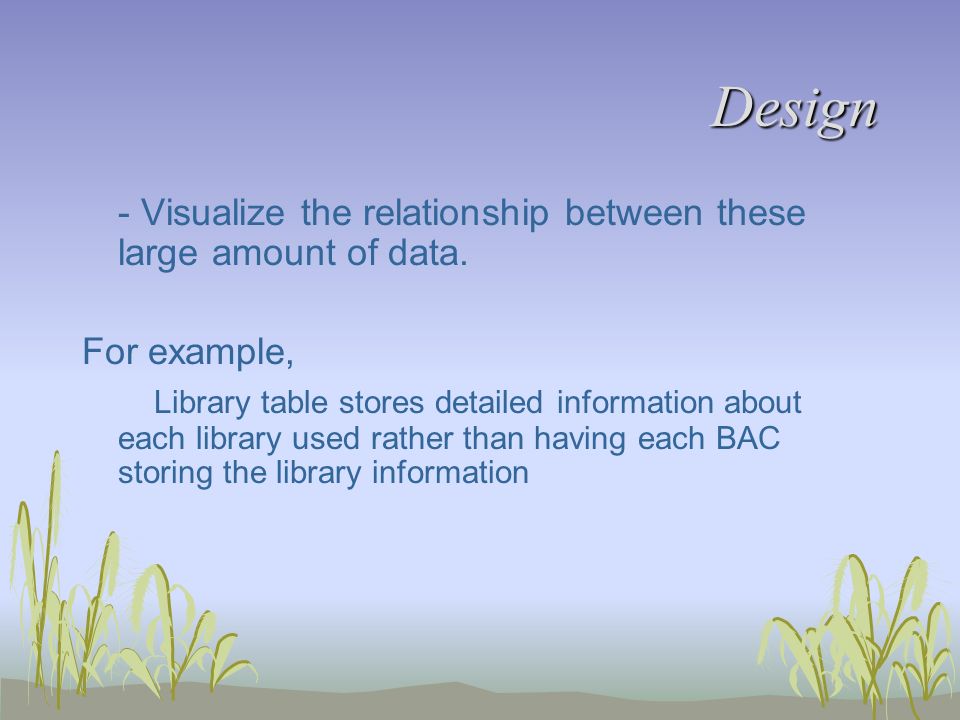 Design

- Visualize the relationship between these large amount of data.

For example,

Library table stores detailed information about each library used rather than having each BAC storing the library information